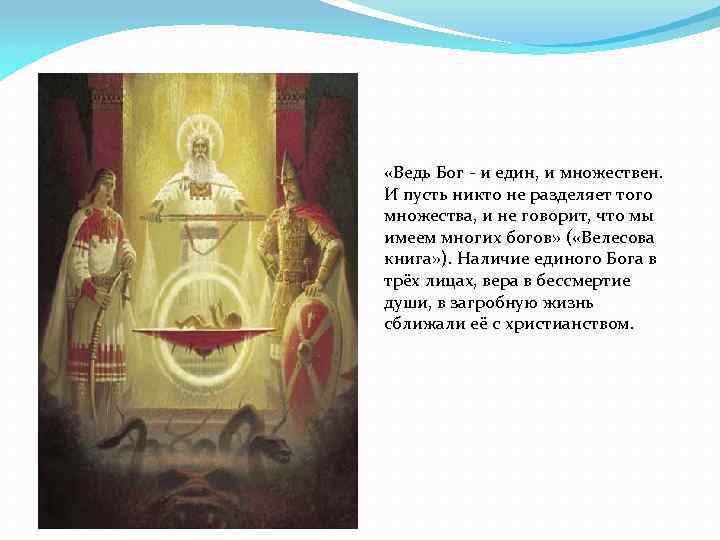 «Ведь Бог - и един, и множествен. И пусть никто не разделяет того множества, и не говорит, что мы имеем многих богов» («Велесова книга»). Наличие единого Бога в трёх лицах, вера в бессмертие души, в загробную жизнь сближали её с христианством.